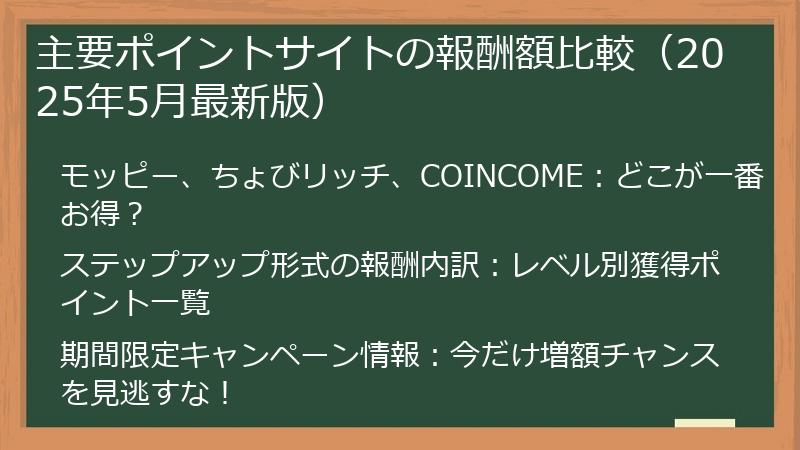 主要ポイントサイトの報酬額比較（2025年5月最新版）

モッピー、ちょびリッチ、COINCOME：どこが一番お得？

ステップアップ形式の報酬内訳：レベル別獲得ポイント一覧

期間限定キャンペーン情報：今だけ増額チャンスを見逃すな！